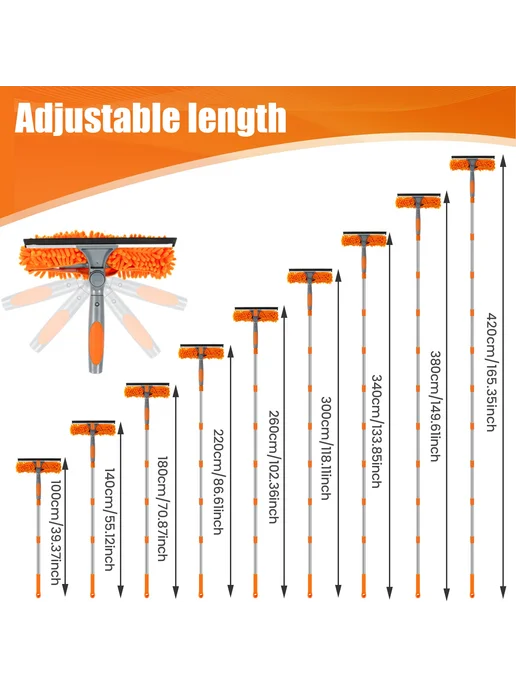 Adjustable length

100cm/39.37inch

140cm/55.12inch

180cm/70.87inch

220cm/86.61inch

260cm/102.36inch

300cm/118.11inch

340cm/133.85inch

380cm/149.61inch

420cm/165.35inch